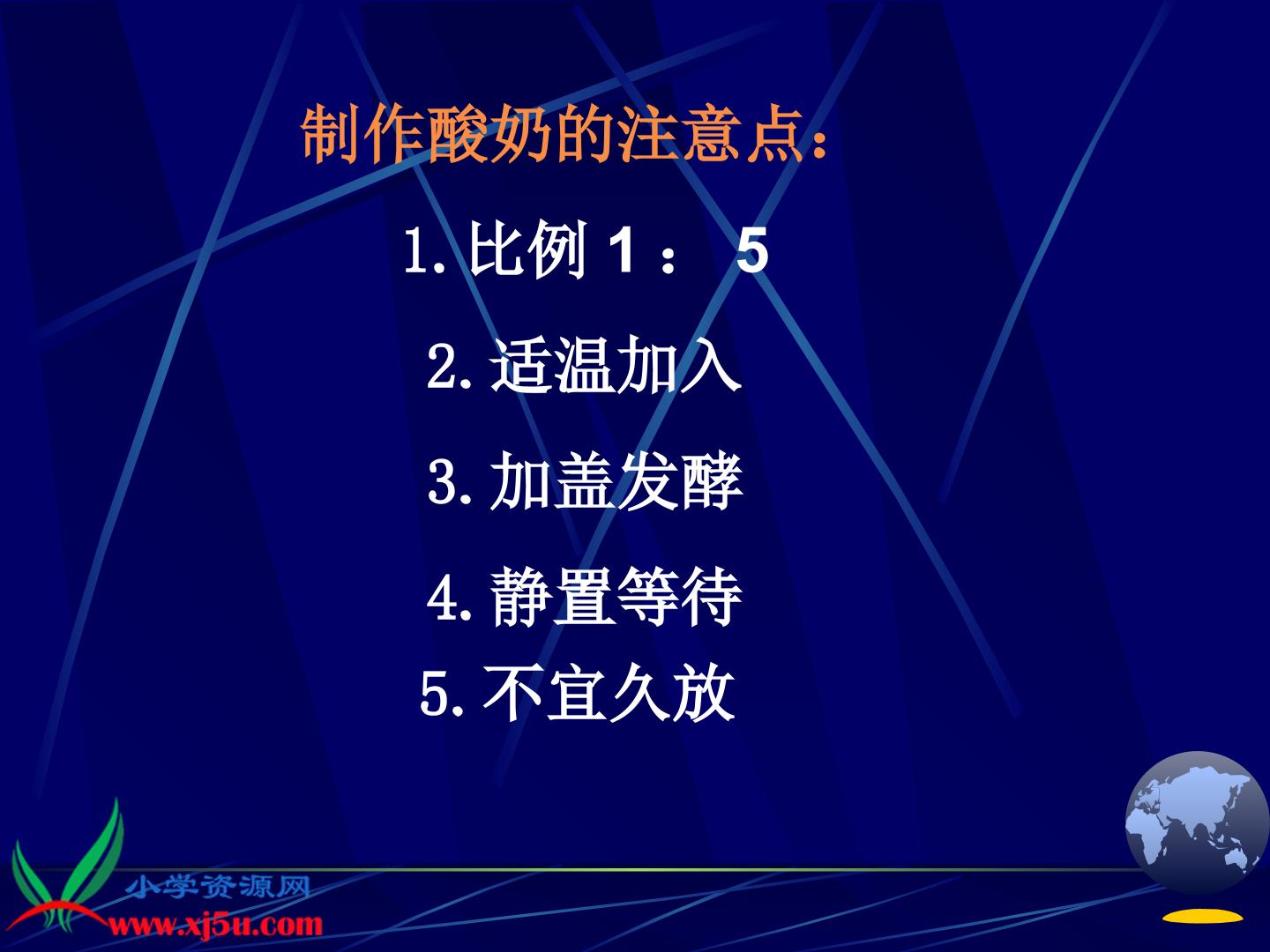 制作酸奶的注意点:

1.比例 1 : 5

2.适温加入

3.加盖发酵

4.静置等待

5.不宜久放

小学资源网
www.xj5u.com